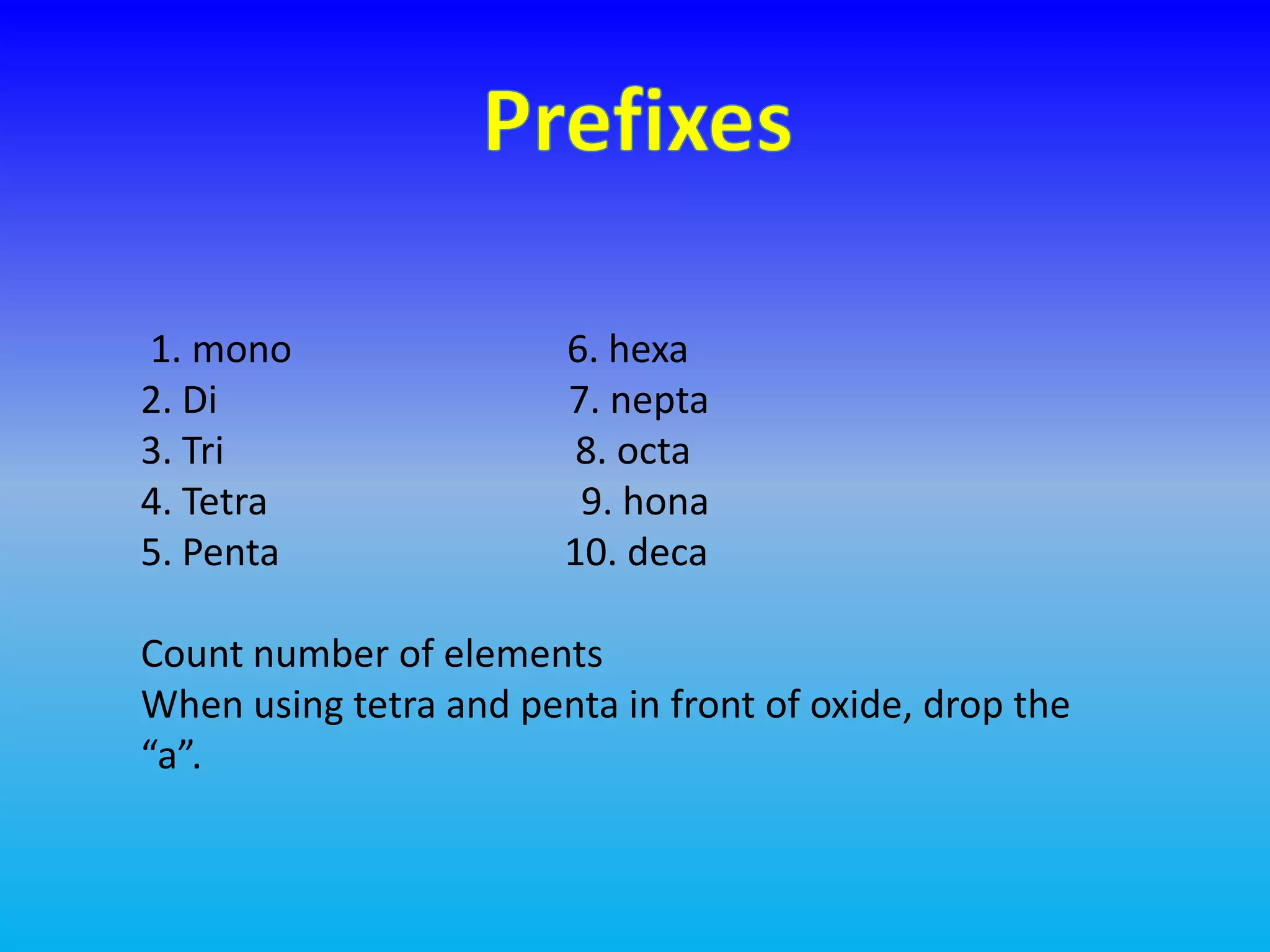 Prefixes

1. mono
2. Di
3. Tri
4. Tetra
5. Penta

6. hexa
7. nepta
8. octa
9. hona
10. deca

Count number of elements
When using tetra and penta in front of oxide, drop the “a”.